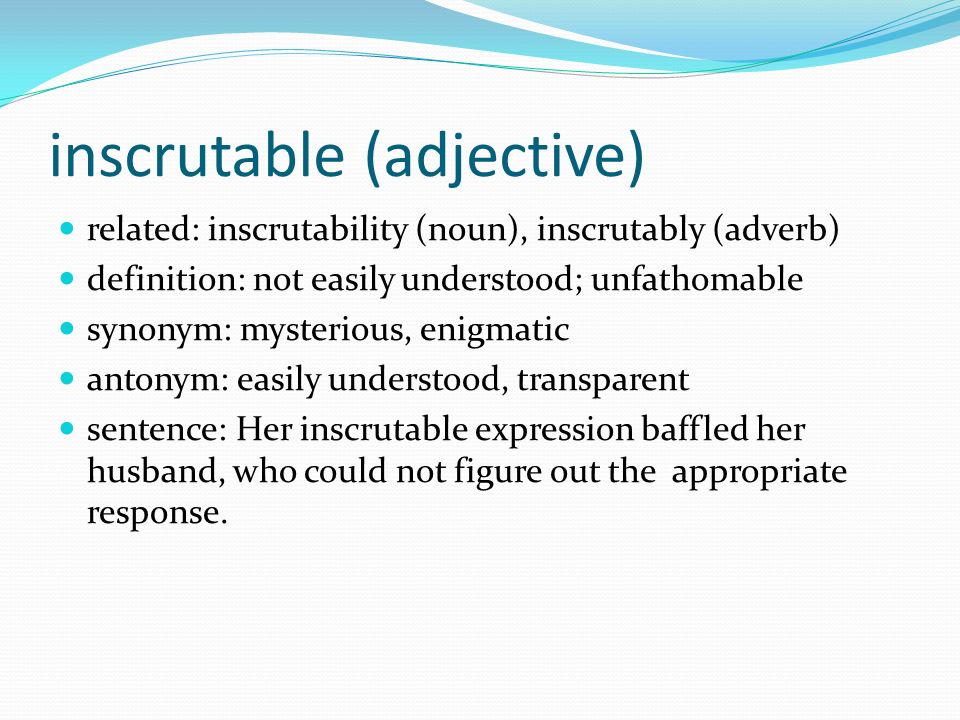 inscrutable (adjective)

- related: inscrutability (noun), inscrutably (adverb)
- definition: not easily understood; unfathomable
- synonym: mysterious, enigmatic
- antonym: easily understood, transparent
- sentence: Her inscrutable expression baffled her husband, who could not figure out the appropriate response.